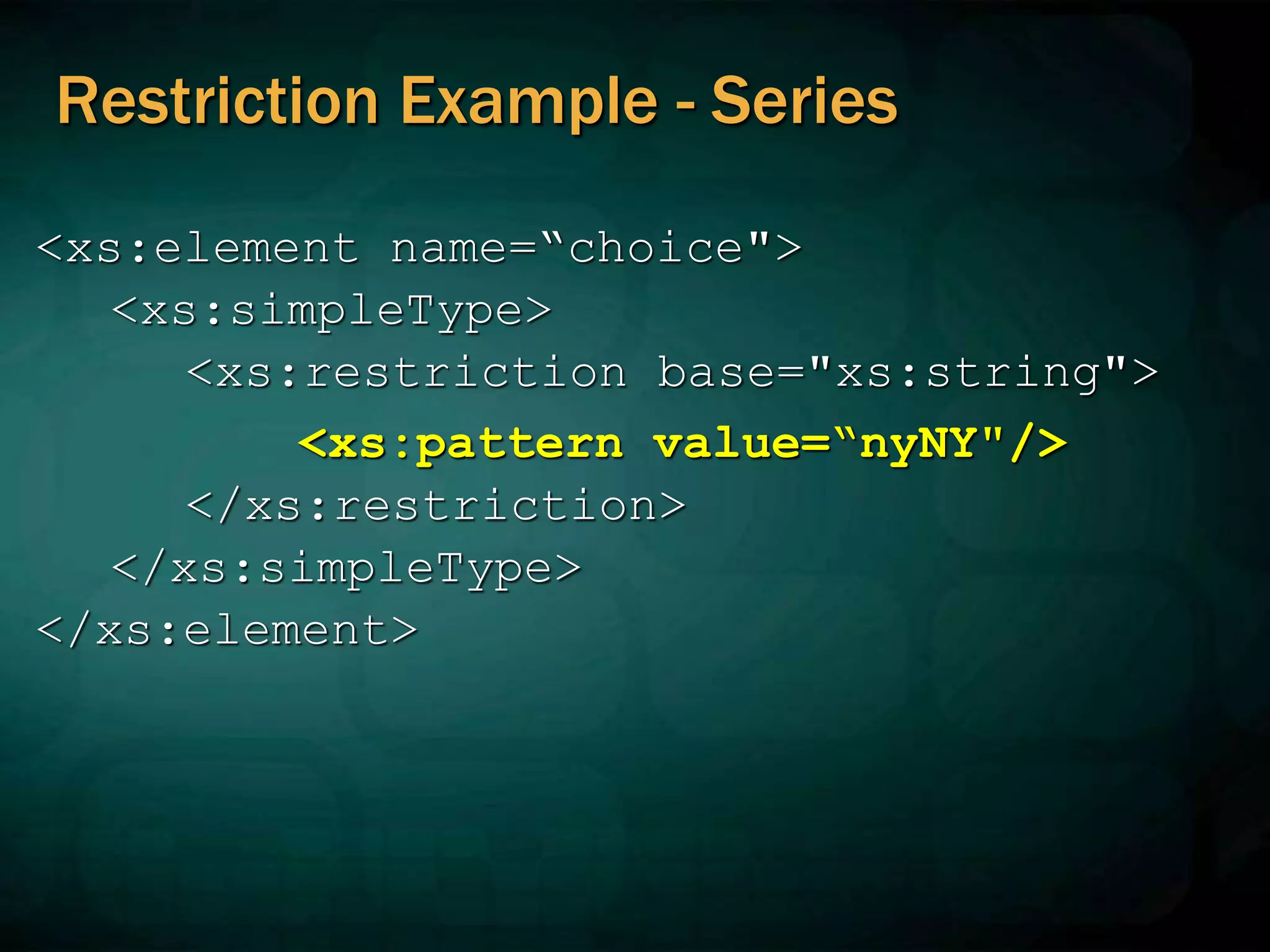 Restriction Example - Series

<xs:element name=“choice">
<xs:simpleType>
<xs:restriction base="xs:string">
<xs:pattern value=“nyNY"/>
</xs:restriction>
</xs:simpleType>
</xs:element>